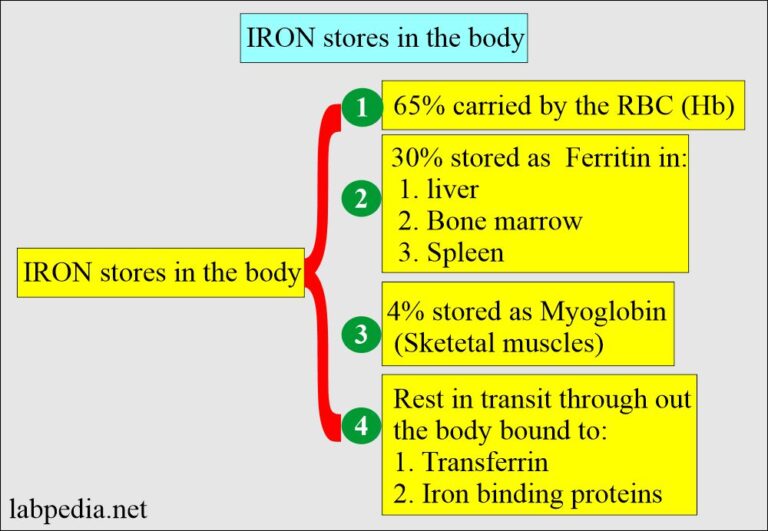 IRON stores in the body

IRON stores in the body

1 65% carried by the RBC (Hb)

2 30% stored as Ferritin in:
1. liver
2. Bone marrow
3. Spleen

3 4% stored as Myoglobin (Sketetal muscles)

4 Rest in transit through out the body bound to:
1. Transferrin
2. Iron binding proteins

labpedia.net